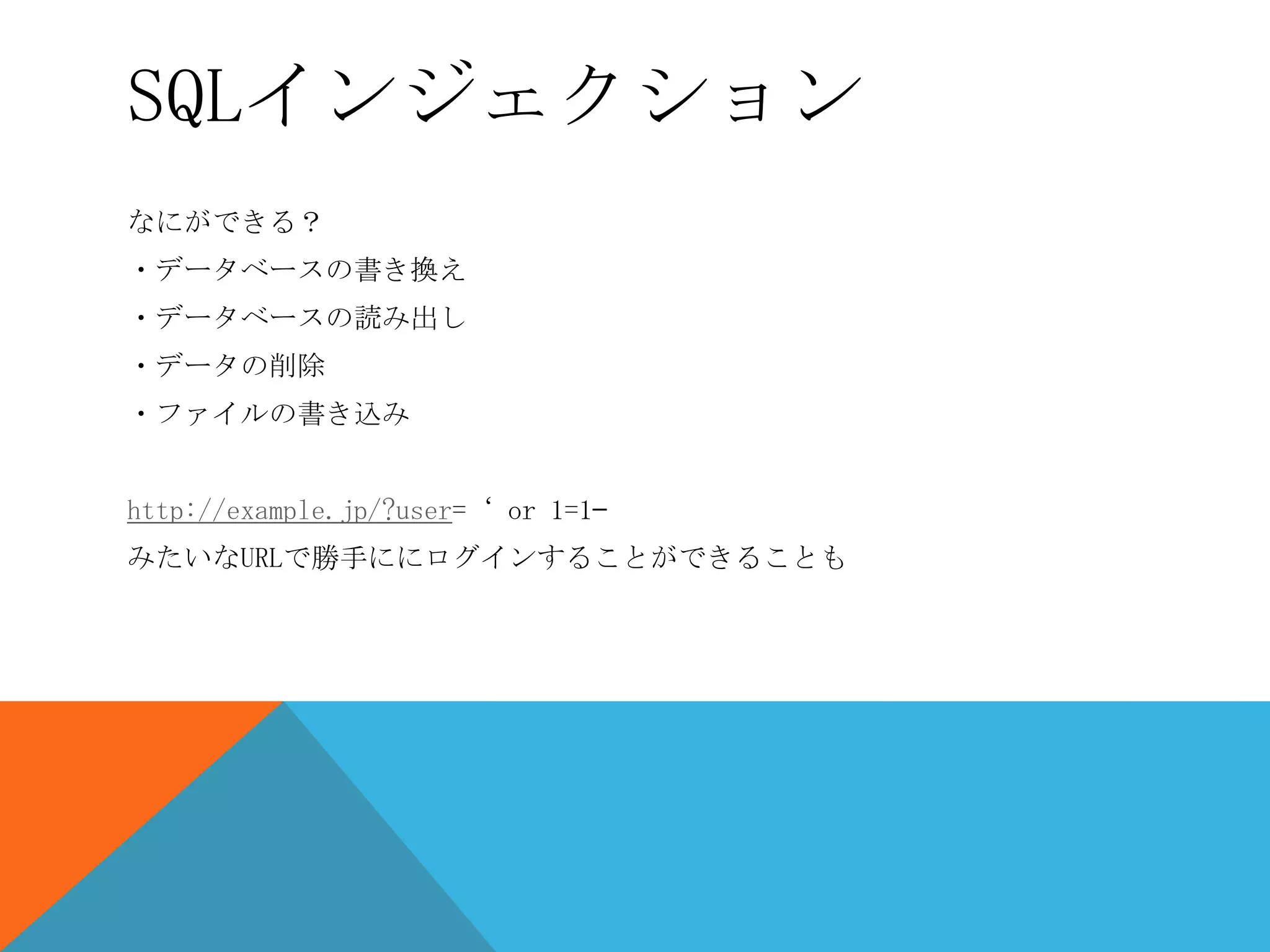 SQLインジェクション

なにができる？
・データベースの書き換え
・データベースの読み出し
・データの削除
・ファイルの書き込み

http://example.jp/?user= ‘ or 1=1–
みたいなURLで勝手ににログインすることができることも